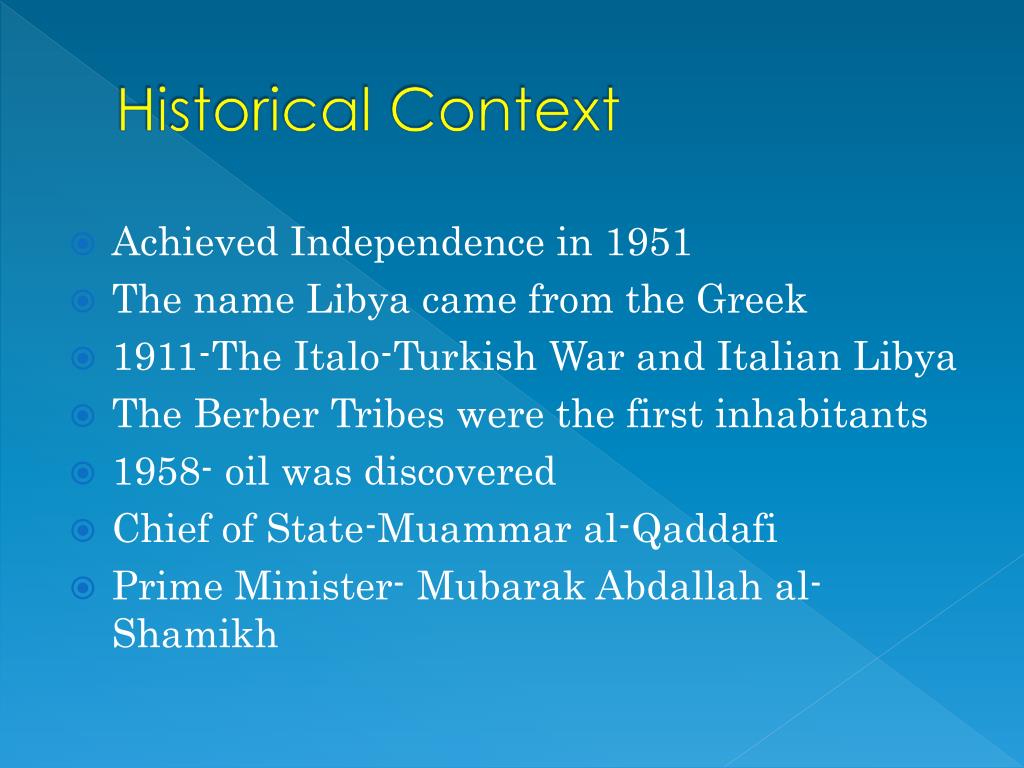 Historical Context

Achieved Independence in 1951
The name Libya came from the Greek
1911-The Italo-Turkish War and Italian Libya
The Berber Tribes were the first inhabitants
1958- oil was discovered
Chief of State-Muammar al-Qaddafi
Prime Minister- Mubarak Abdallah al-Shamikh